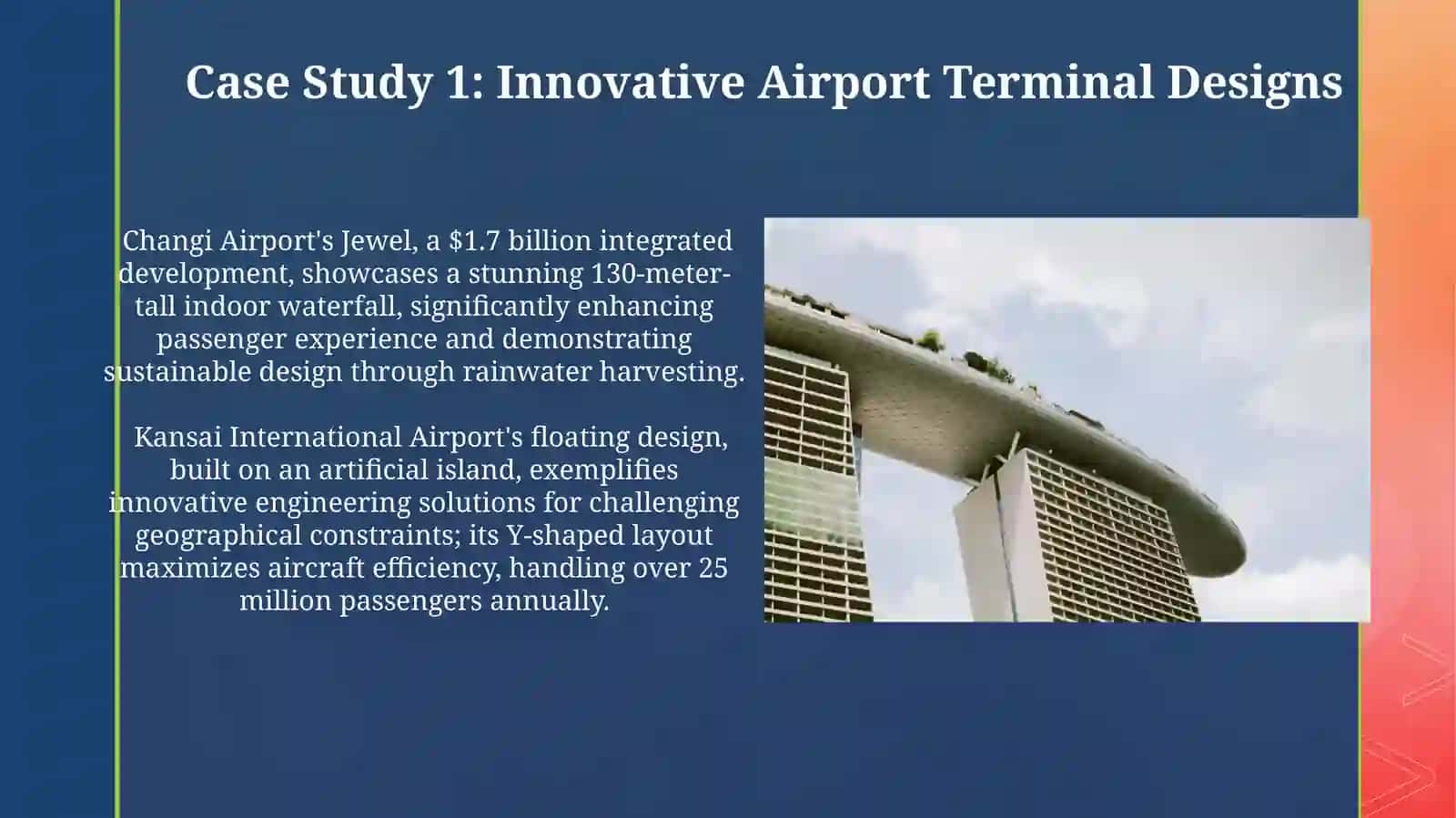 Case Study 1: Innovative Airport Terminal Designs

Changi Airport's Jewel, a \$1.7 billion integrated development, showcases a stunning 130-meter-tall indoor waterfall, significantly enhancing passenger experience and demonstrating sustainable design through rainwater harvesting.

Kansai International Airport's floating design, built on an artificial island, exemplifies innovative engineering solutions for challenging geographical constraints; its Y-shaped layout maximizes aircraft efficiency, handling over 25 million passengers annually.